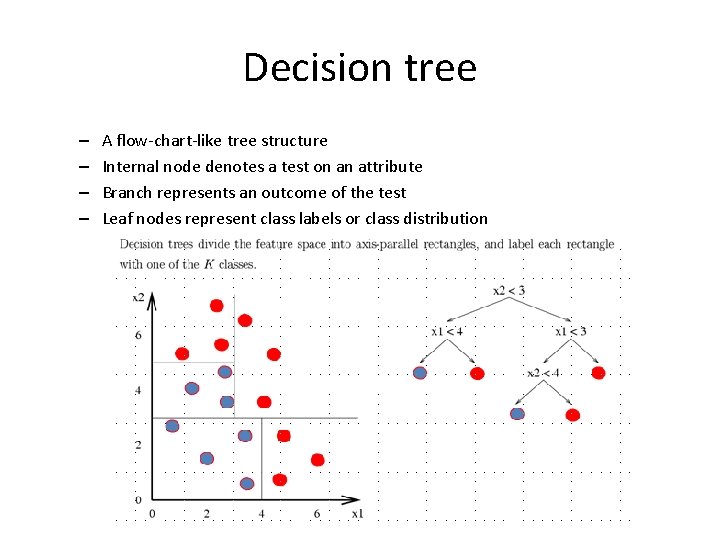 Decision tree

– A flow-chart-like tree structure
– Internal node denotes a test on an attribute
– Branch represents an outcome of the test
– Leaf nodes represent class labels or class distribution

Decision trees divide the feature space into axis-parallel rectangles, and label each rectangle with one of the $K$ classes.

x2
6
4
2
0
0 2 4 6 x1

x2 < 3
x1 < 4
x1 < 3
x2 < 4